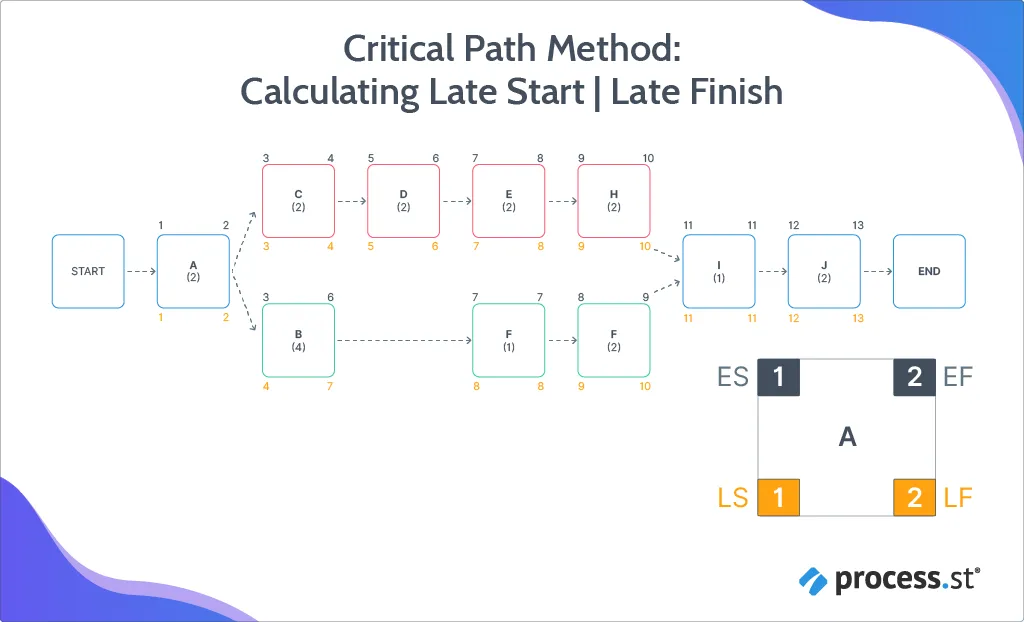 Critical Path Method:
Calculating Late Start | Late Finish

START

1 2
A
(2)
1 2

3 4
C
(2)
3 4

5 6
D
(2)
5 6

7 8
E
(2)
7 8

9 10
H
(2)
9 10

3 6
B
(4)
4 7

7 7
F
(1)
8 8

8 9
F
(2)
9 10

11 11
I
(1)
11 11

12 13
J
(2)
12 13

END

ES 1 2 EF
A
LS 1 2 LF

process.st®